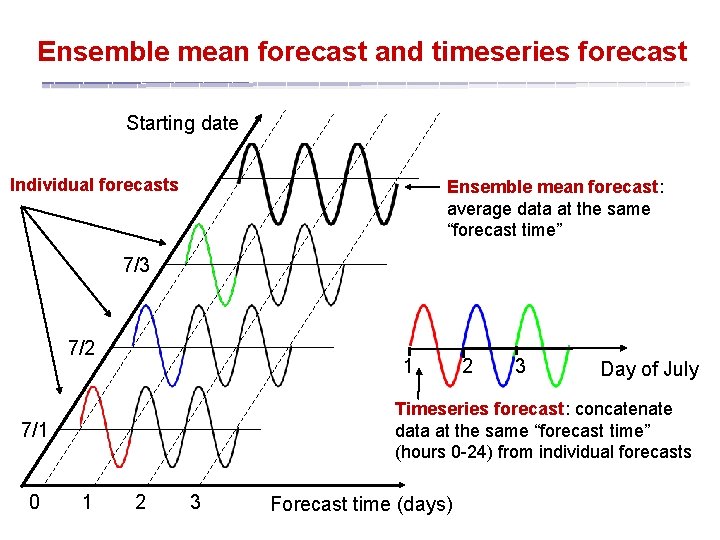 Ensemble mean forecast and timeseries forecast

Starting date

Individual forecasts

Ensemble mean forecast: average data at the same "forecast time"

7/3

7/2

7/1

1 2 3 Day of July

Timeseries forecast: concatenate data at the same "forecast time" (hours 0-24) from individual forecasts

0 1 2 3 Forecast time (days)